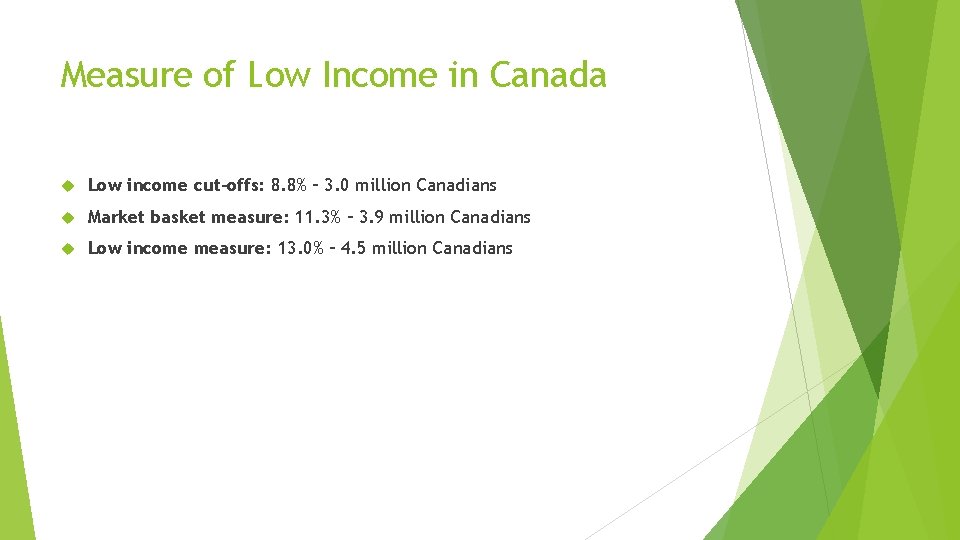 Measure of Low Income in Canada

Low income cut-offs: 8.8% – 3.0 million Canadians

Market basket measure: 11.3% – 3.9 million Canadians

Low income measure: 13.0% – 4.5 million Canadians